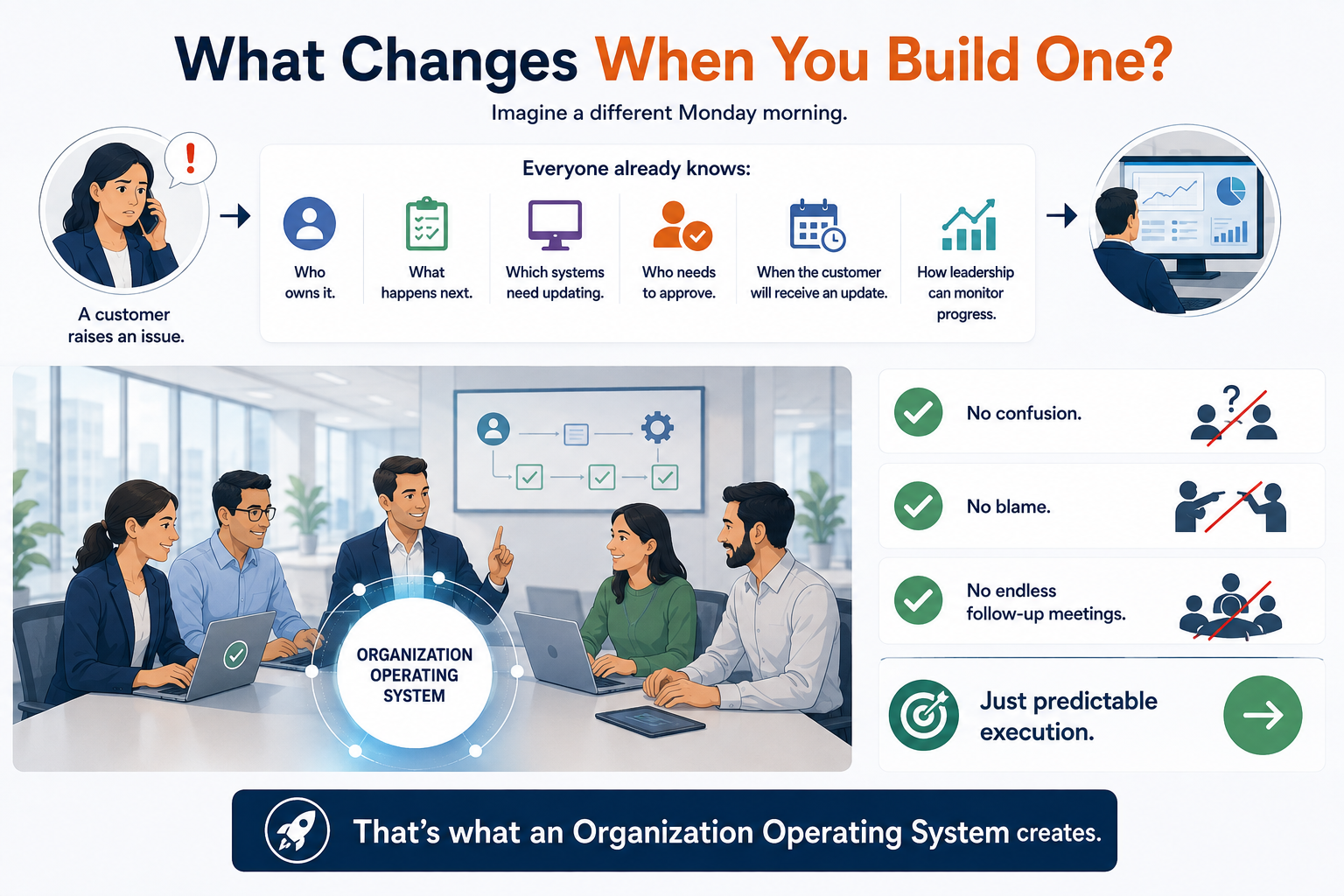 What Changes When You Build One?

Imagine a different Monday morning.

A customer raises an issue.

Everyone already knows:

Who owns it.

What happens next.

Which systems need updating.

Who needs to approve.

When the customer will receive an update.

How leadership can monitor progress.

ORGANIZATION OPERATING SYSTEM

No confusion.

No blame.

No endless follow-up meetings.

Just predictable execution.

That's what an Organization Operating System creates.